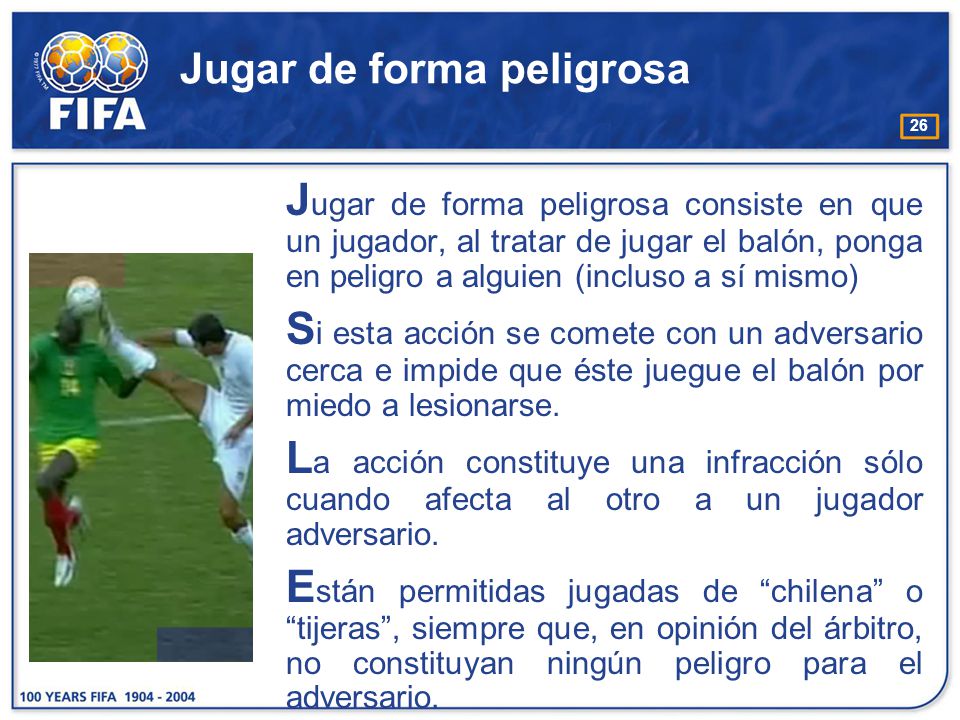 FIFA

Jugar de forma peligrosa

26

Jugar de forma peligrosa consiste en que un jugador, al tratar de jugar el balón, ponga en peligro a alguien (incluso a sí mismo)

Si esta acción se comete con un adversario cerca e impide que éste juegue el balón por miedo a lesionarse.

La acción constituye una infracción sólo cuando afecta al otro a un jugador adversario.

Están permitidas jugadas de “chilena” o “tijeras”, siempre que, en opinión del árbitro, no constituyan ningún peligro para el adversario.

100 YEARS FIFA 1904 - 2004